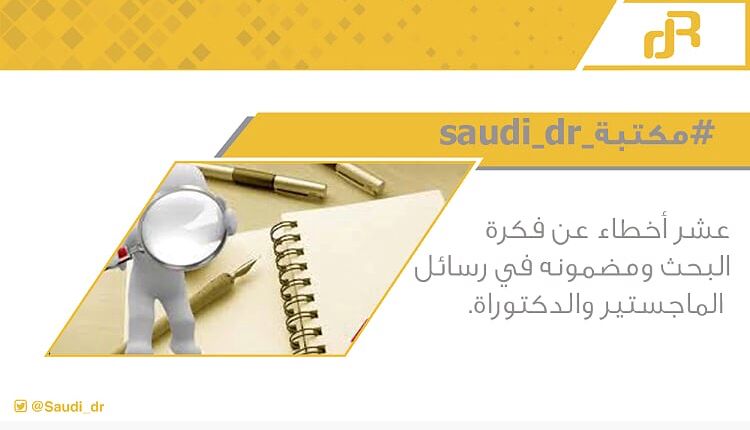 dR

#مكتبة_saudi_dr

عشر أخطاء عن فكرة البحث ومضمونه في رسائل الماجستير والدكتوراة.

@Saudi_dr